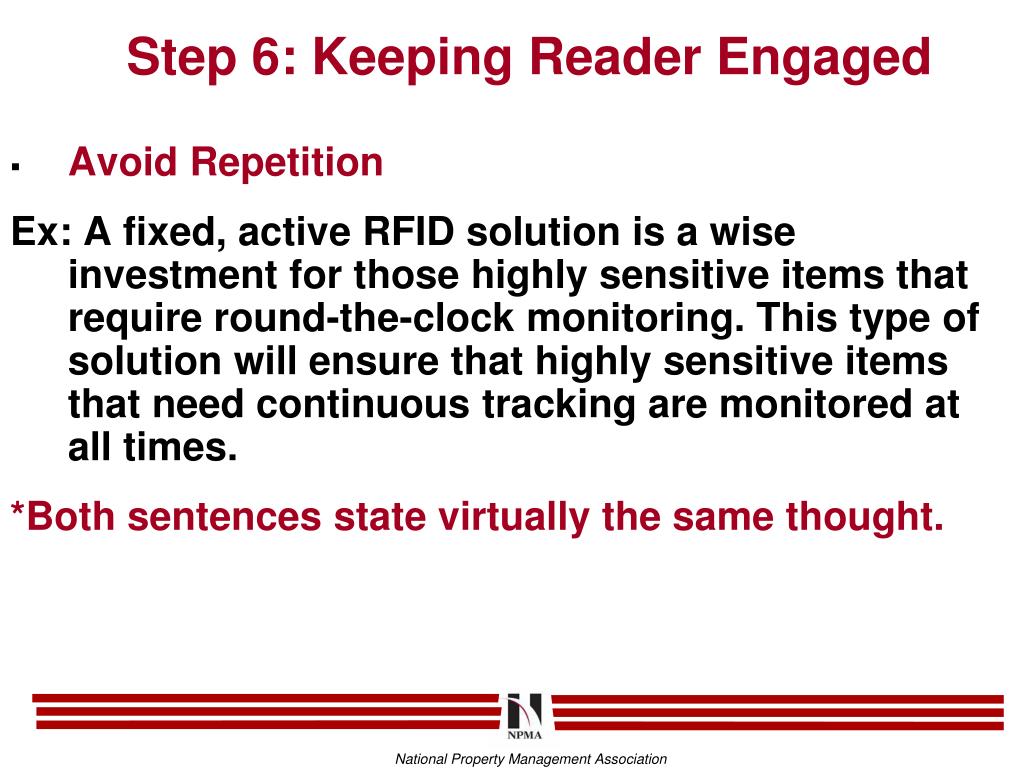 Step 6: Keeping Reader Engaged

▪ Avoid Repetition

Ex: A fixed, active RFID solution is a wise investment for those highly sensitive items that require round-the-clock monitoring. This type of solution will ensure that highly sensitive items that need continuous tracking are monitored at all times.

*Both sentences state virtually the same thought.

NPMA

National Property Management Association